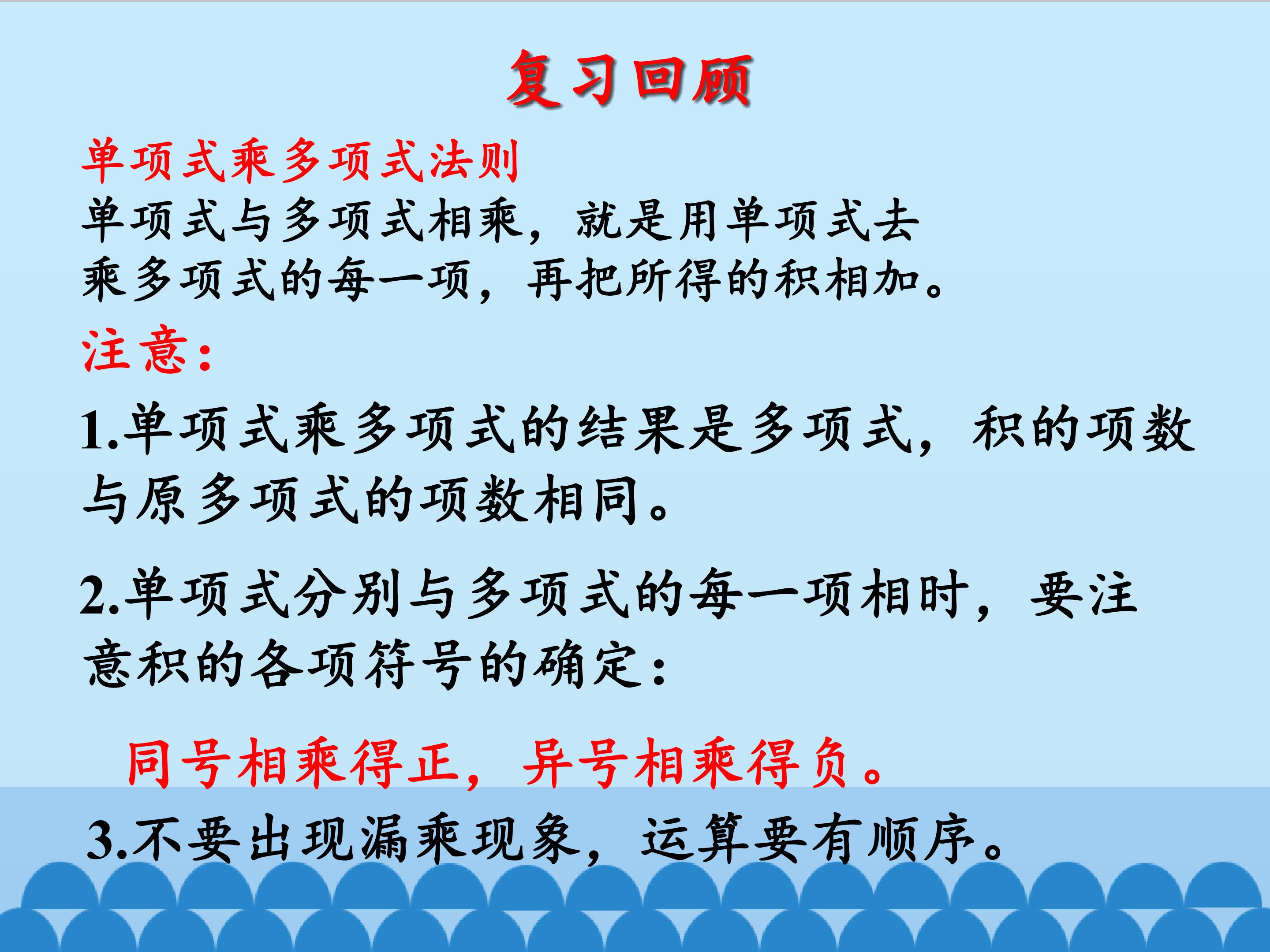 复习回顾

单项式乘多项式法则
单项式与多项式相乘，就是用单项式去乘多项式的每一项，再把所得的积相加。

注意：

1.单项式乘多项式的结果是多项式，积的项数与原多项式的项数相同。

2.单项式分别与多项式的每一项相时，要注意积的各项符号的确定：

同号相乘得正，异号相乘得负。

3.不要出现漏乘现象，运算要有顺序。